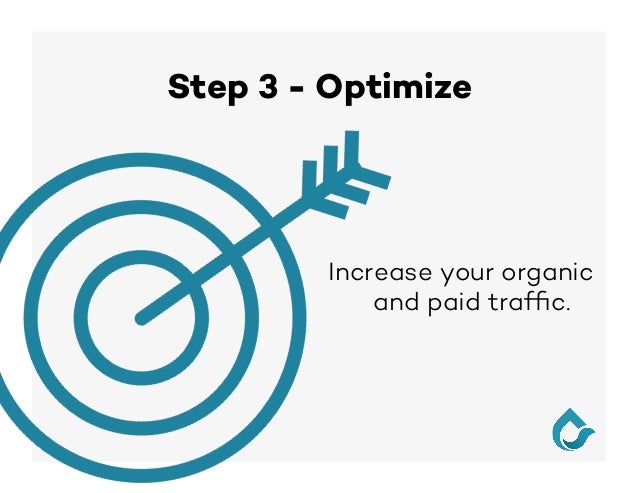 Step 3 - Optimize

Increase your organic and paid traffic.